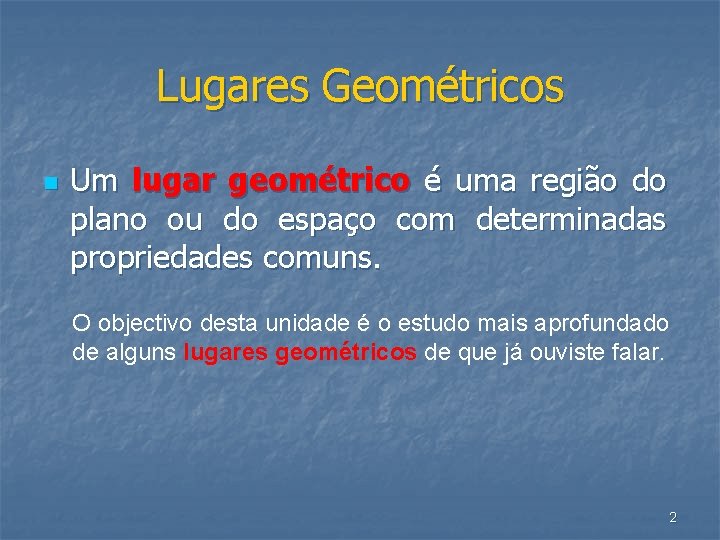 Lugares Geométricos

• Um lugar geométrico é uma região do plano ou do espaço com determinadas propriedades comuns.

O objectivo desta unidade é o estudo mais aprofundado de alguns lugares geométricos de que já ouviste falar.

2